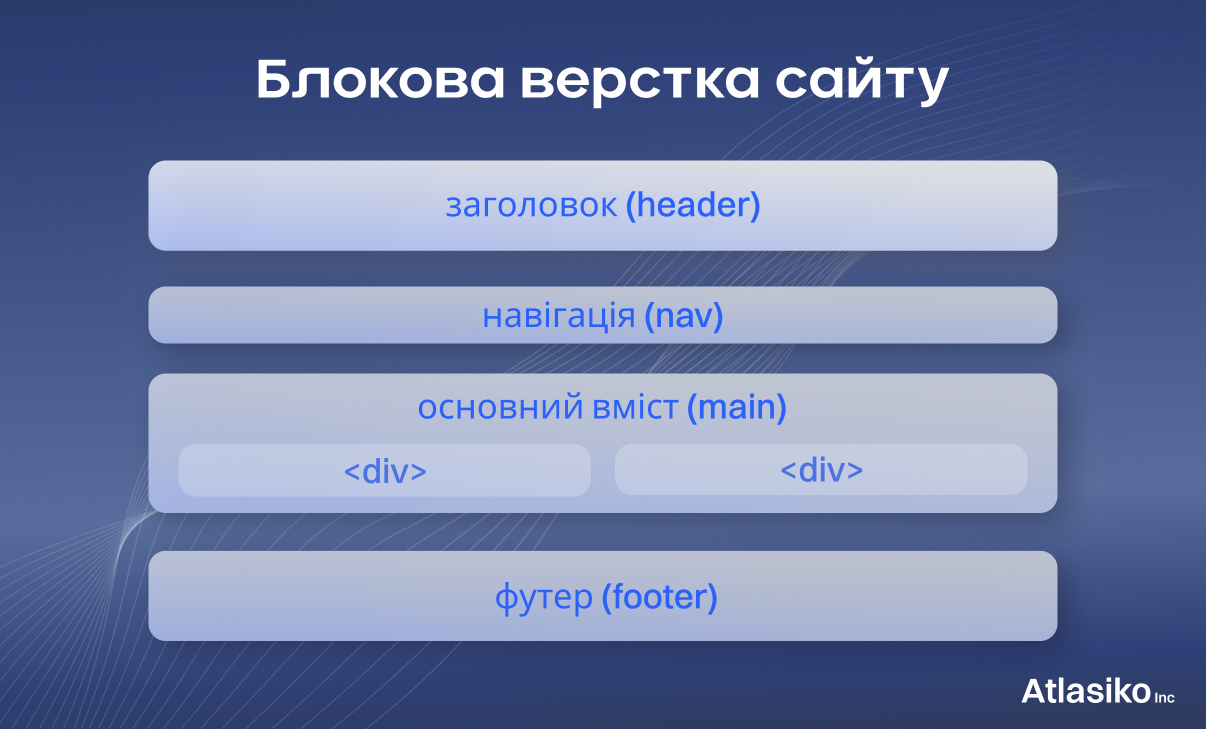 Блокова верстка сайту

заголовок (header)

навігація (nav)

основний вміст (main)

<div>

<div>

футер (footer)

Atlasiko Inc